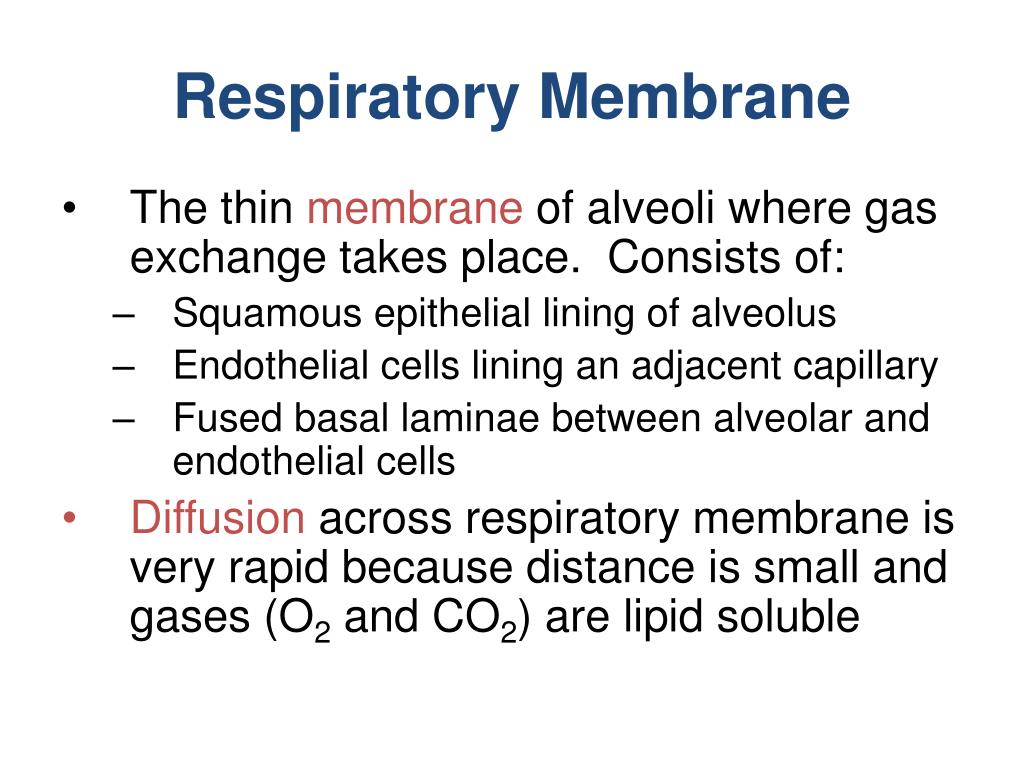 Respiratory Membrane

• The thin membrane of alveoli where gas exchange takes place. Consists of:
– Squamous epithelial lining of alveolus
– Endothelial cells lining an adjacent capillary
– Fused basal laminae between alveolar and endothelial cells

• Diffusion across respiratory membrane is very rapid because distance is small and gases ($O_2$ and $CO_2$) are lipid soluble